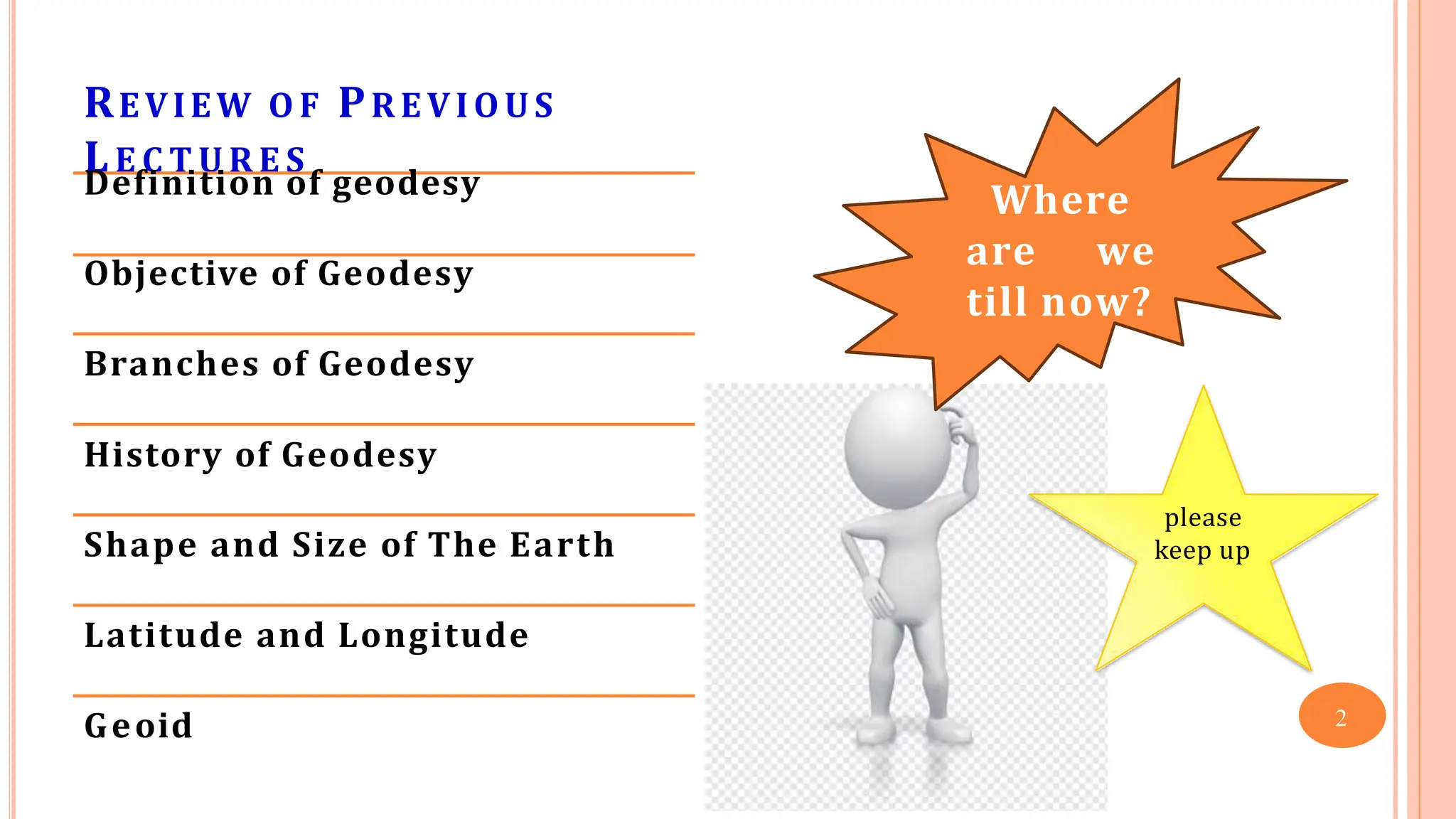 REVIEW OF PREVIOUS LECTURES

Definition of geodesy

Objective of Geodesy

Branches of Geodesy

History of Geodesy

Shape and Size of The Earth

Latitude and Longitude

Geoid

Where are we till now?

please keep up

2